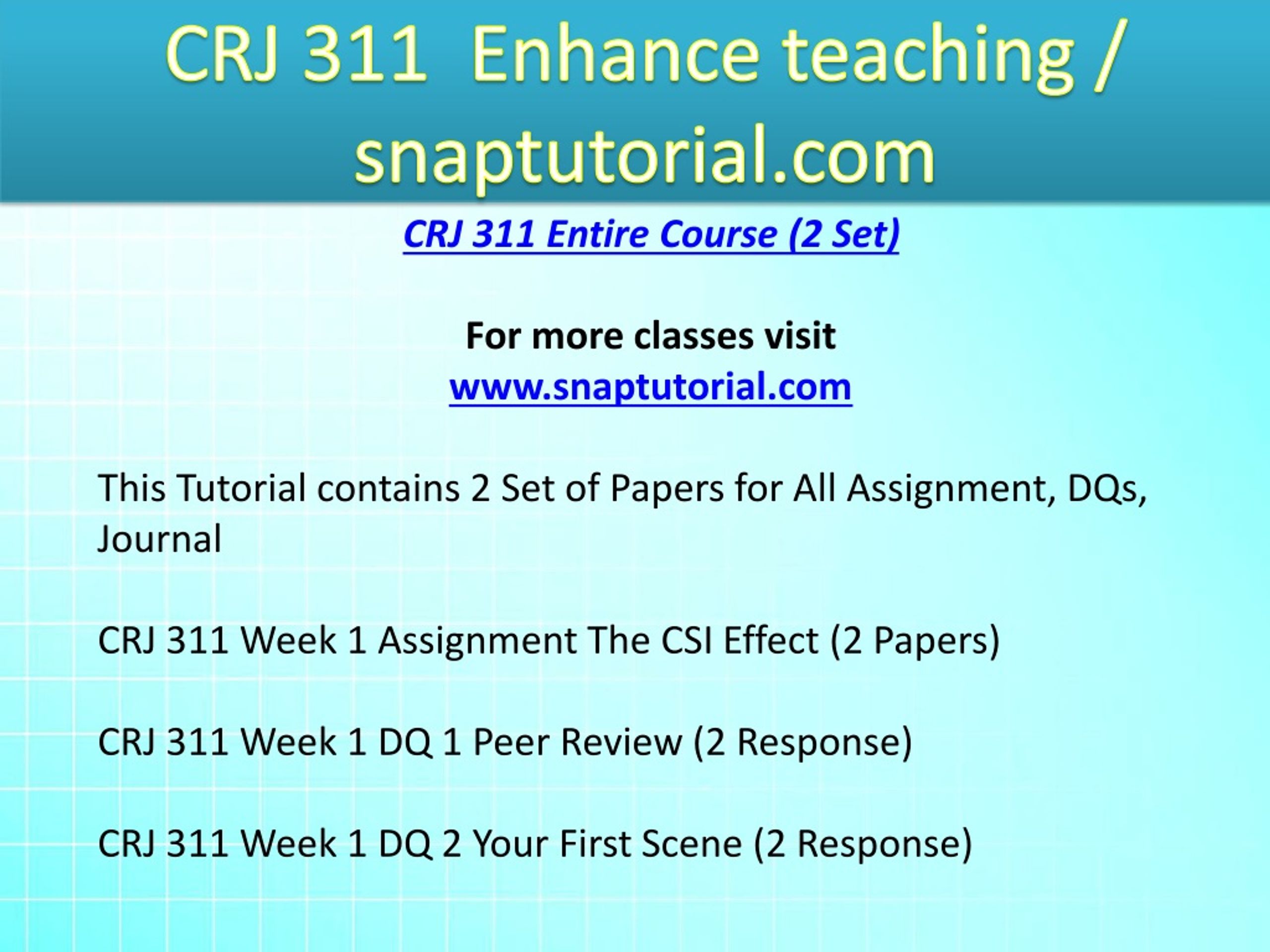 CRJ 311 Enhance teaching / snaptutorial.com

CRJ 311 Entire Course (2 Set)

For more classes visit
www.snaptutorial.com

This Tutorial contains 2 Set of Papers for All Assignment, DQs, Journal

CRJ 311 Week 1 Assignment The CSI Effect (2 Papers)

CRJ 311 Week 1 DQ 1 Peer Review (2 Response)

CRJ 311 Week 1 DQ 2 Your First Scene (2 Response)